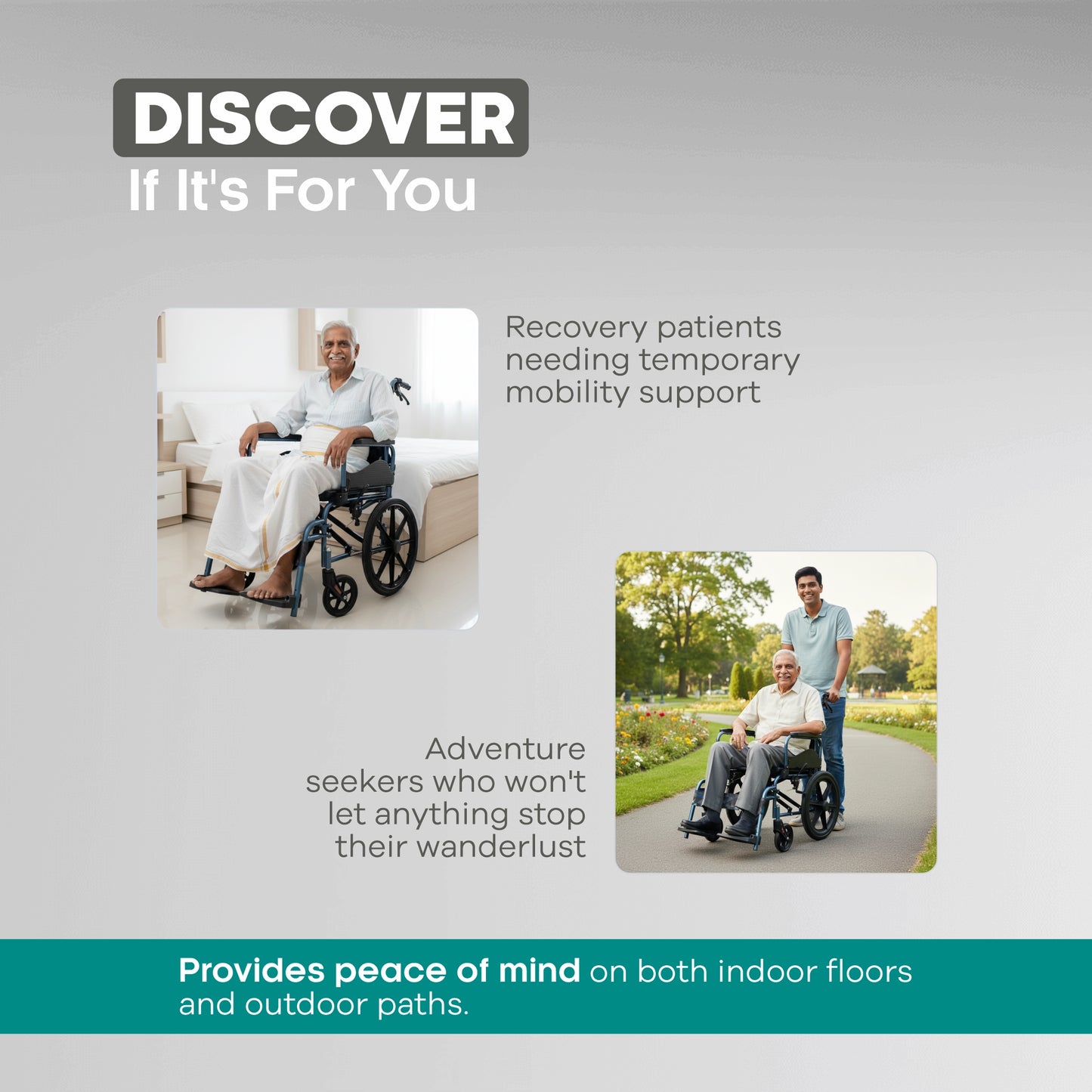 DISCOVER
If It's For You

Recovery patients needing temporary mobility support

Adventure seekers who won't let anything stop their wanderlust

Provides peace of mind on both indoor floors and outdoor paths.